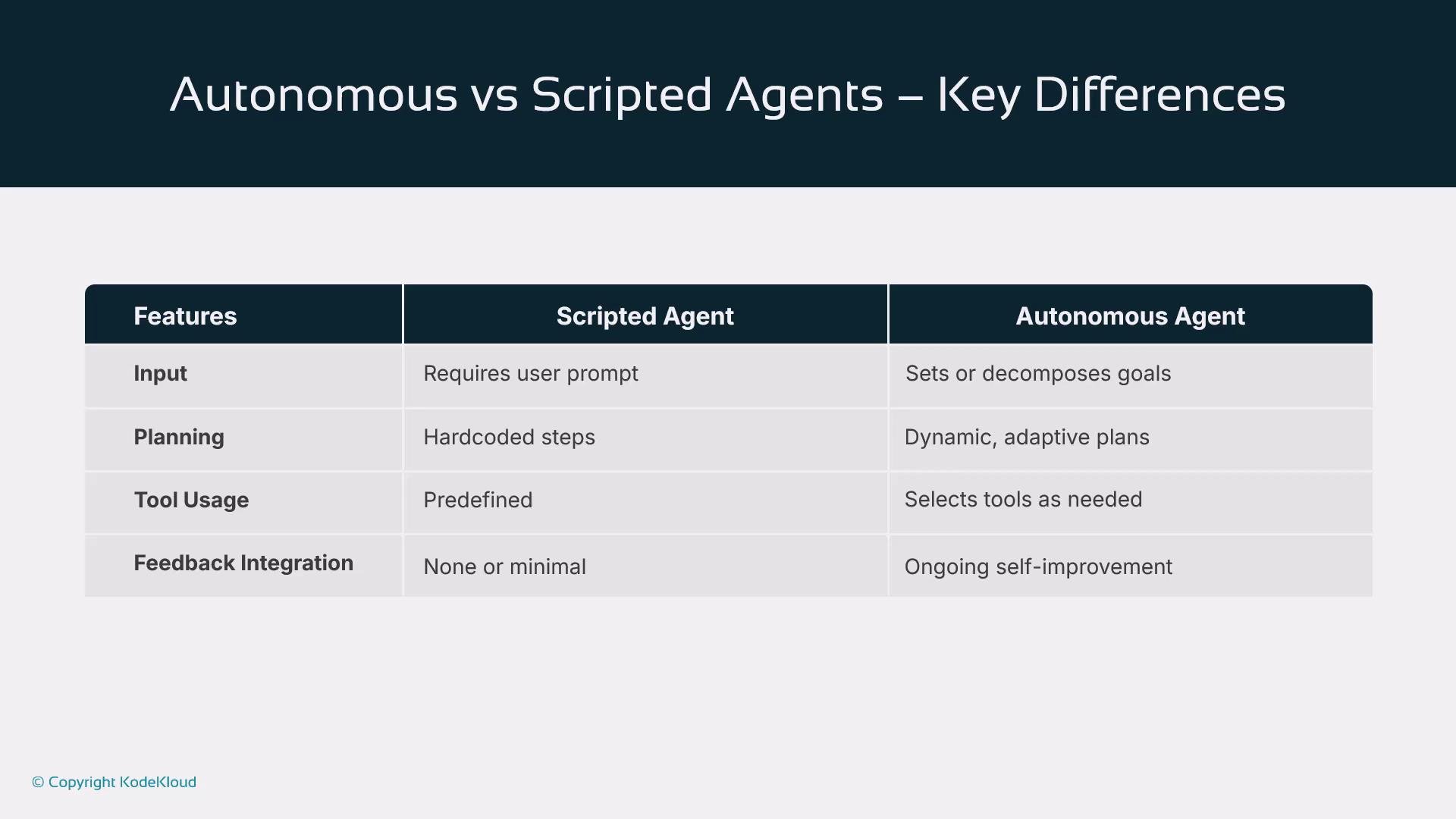 Autonomous vs Scripted Agents – Key Differences

| Features | Scripted Agent | Autonomous Agent |
|---|---|---|
| Input | Requires user prompt | Sets or decomposes goals |
| Planning | Hardcoded steps | Dynamic, adaptive plans |
| Tool Usage | Predefined | Selects tools as needed |
| Feedback Integration | None or minimal | Ongoing self-improvement |

© Copyright KodeKloud